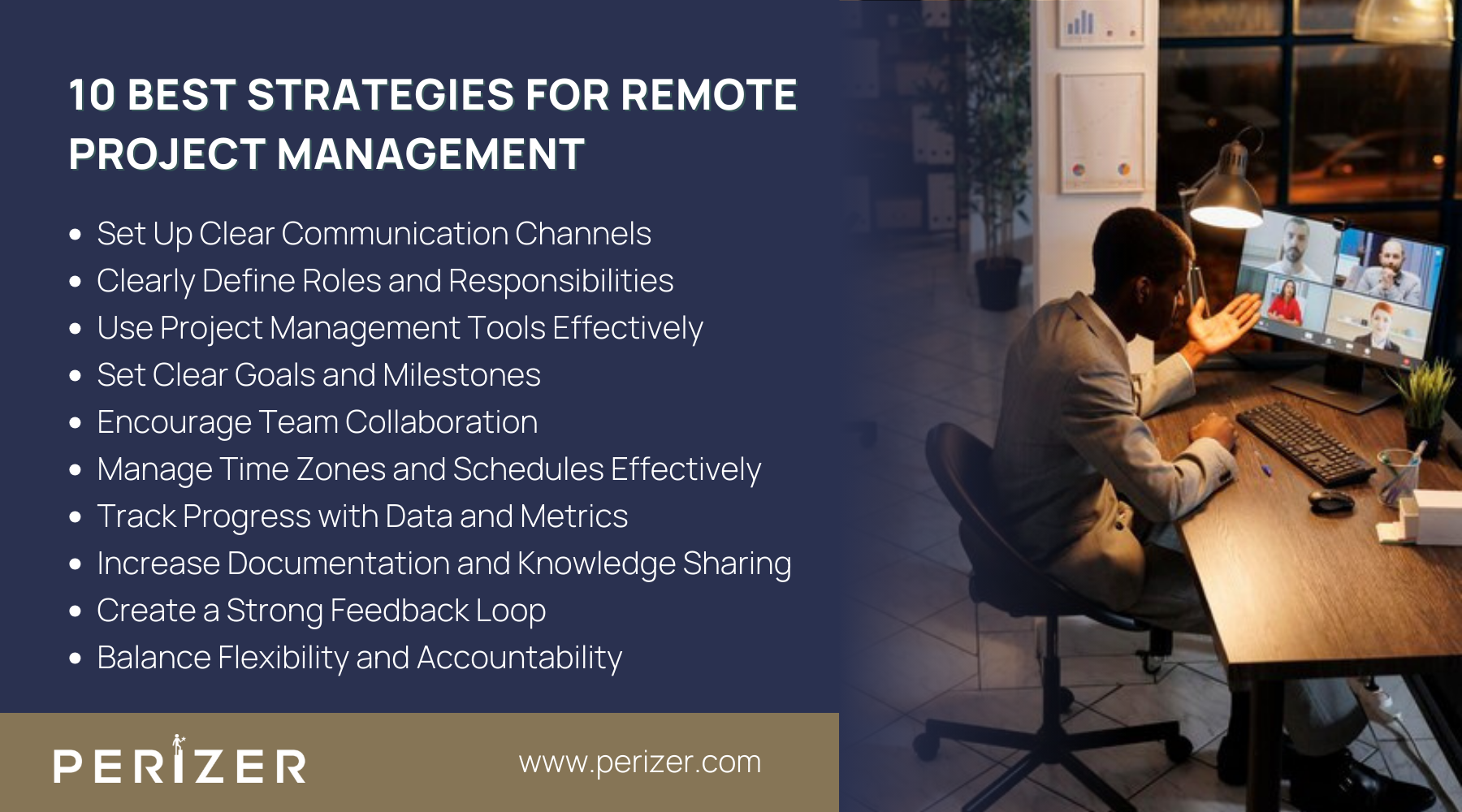 10 BEST STRATEGIES FOR REMOTE PROJECT MANAGEMENT

- Set Up Clear Communication Channels
- Clearly Define Roles and Responsibilities
- Use Project Management Tools Effectively
- Set Clear Goals and Milestones
- Encourage Team Collaboration
- Manage Time Zones and Schedules Effectively
- Track Progress with Data and Metrics
- Increase Documentation and Knowledge Sharing
- Create a Strong Feedback Loop
- Balance Flexibility and Accountability

PERIZER

www.perizer.com